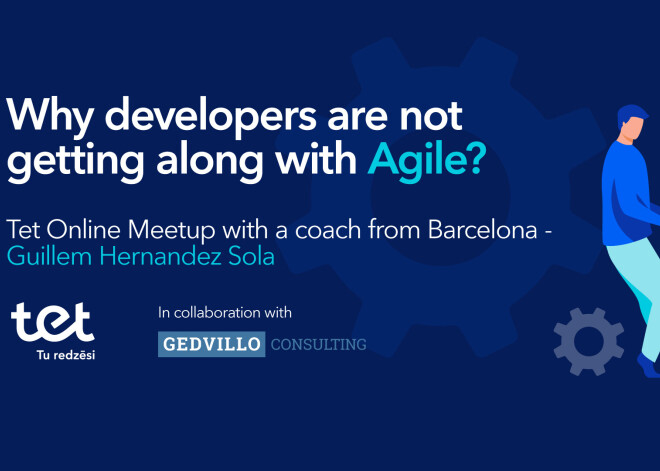 Why developers are not getting along with Agile?

Tet Online Meetup with a coach from Barcelona - Guillem Hernandez Sola

tet
Tu redzēsi

In collaboration with

GEDVILLO CONSULTING